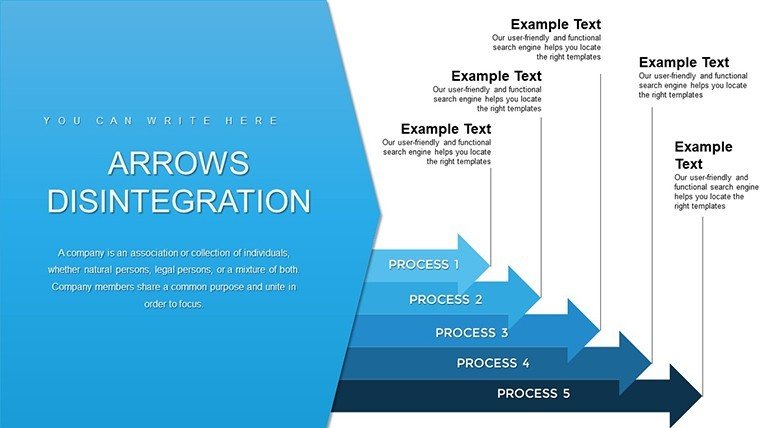 YOU CAN WRITE HERE

ARROWS DISINTEGRATION

A company is an association or collection of individuals, whether natural persons, legal persons, or a mixture of both. Company members share a common purpose and unite in order to focus.

Example Text
Our user-friendly and functional search engine helps you locate the right templates

Example Text
Our user-friendly and functional search engine helps you locate the right templates

Example Text
Our user-friendly and functional search engine helps you locate the right templates

Example Text
Our user-friendly and functional search engine helps you locate the right templates

Example Text
Our user-friendly and functional search engine helps you locate the right templates

PROCESS 1
PROCESS 2
PROCESS 3
PROCESS 4
PROCESS 5